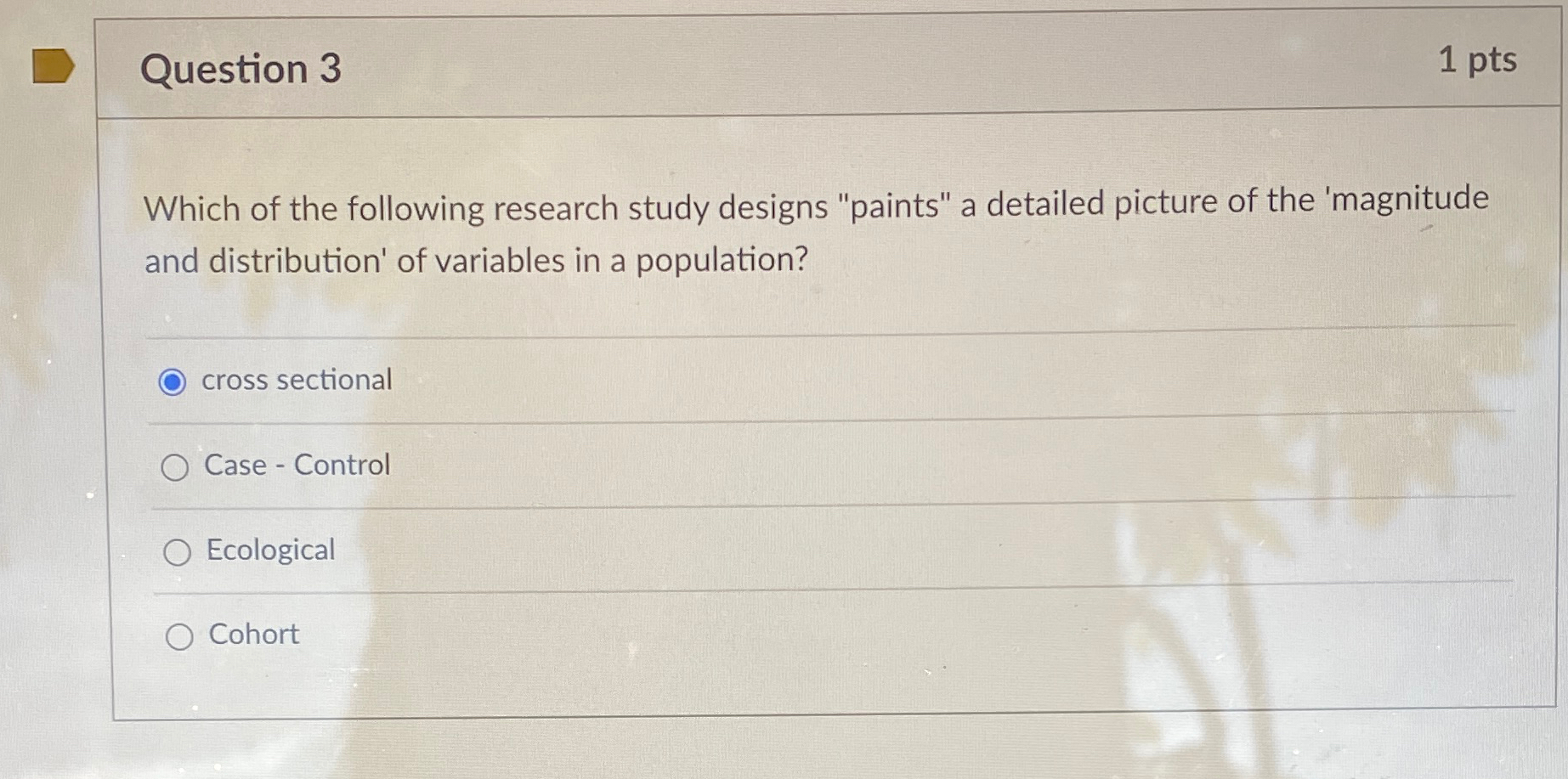 Question 3

1 pts

Which of the following research study designs "paints" a detailed picture of the 'magnitude and distribution' of variables in a population?

cross sectional

Case - Control

Ecological

Cohort